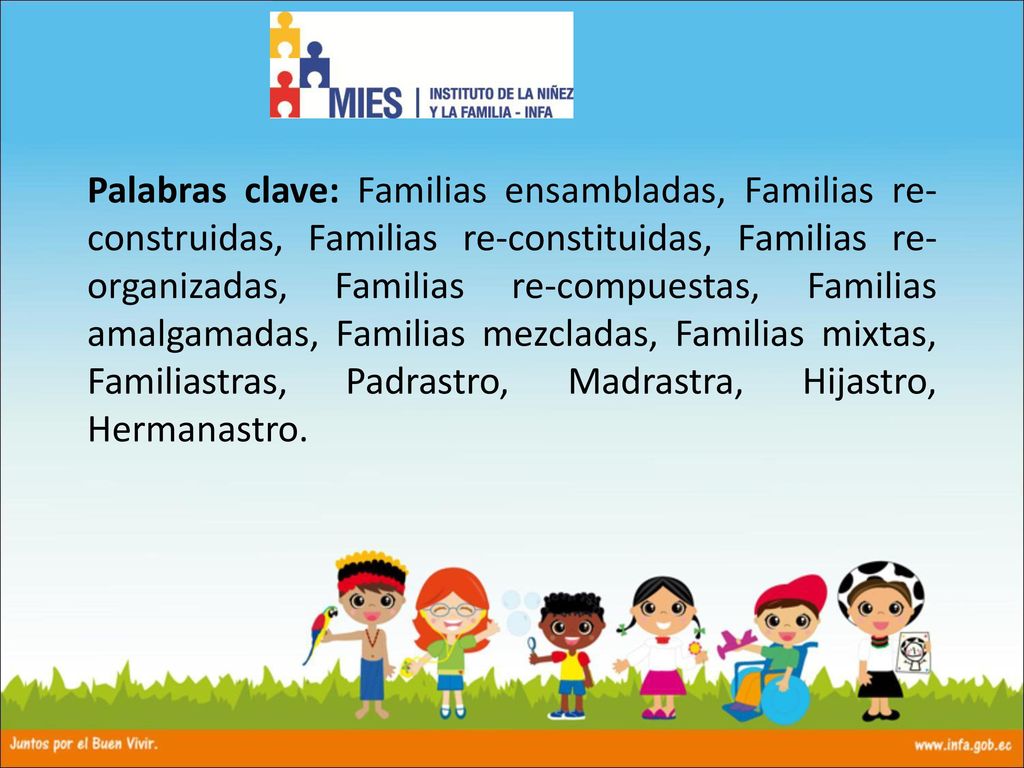 MIES | INSTITUTO DE LA NIÑEZ Y LA FAMILIA - INFA

Palabras clave: Familias ensambladas, Familias re-construidas, Familias re-constituidas, Familias re-organizadas, Familias re-compuestas, Familias amalgamadas, Familias mezcladas, Familias mixtas, Familiastras, Padrastro, Madrastra, Hijastro, Hermanastro.

Juntos por el Buen Vivir.

www.infa.gob.ec